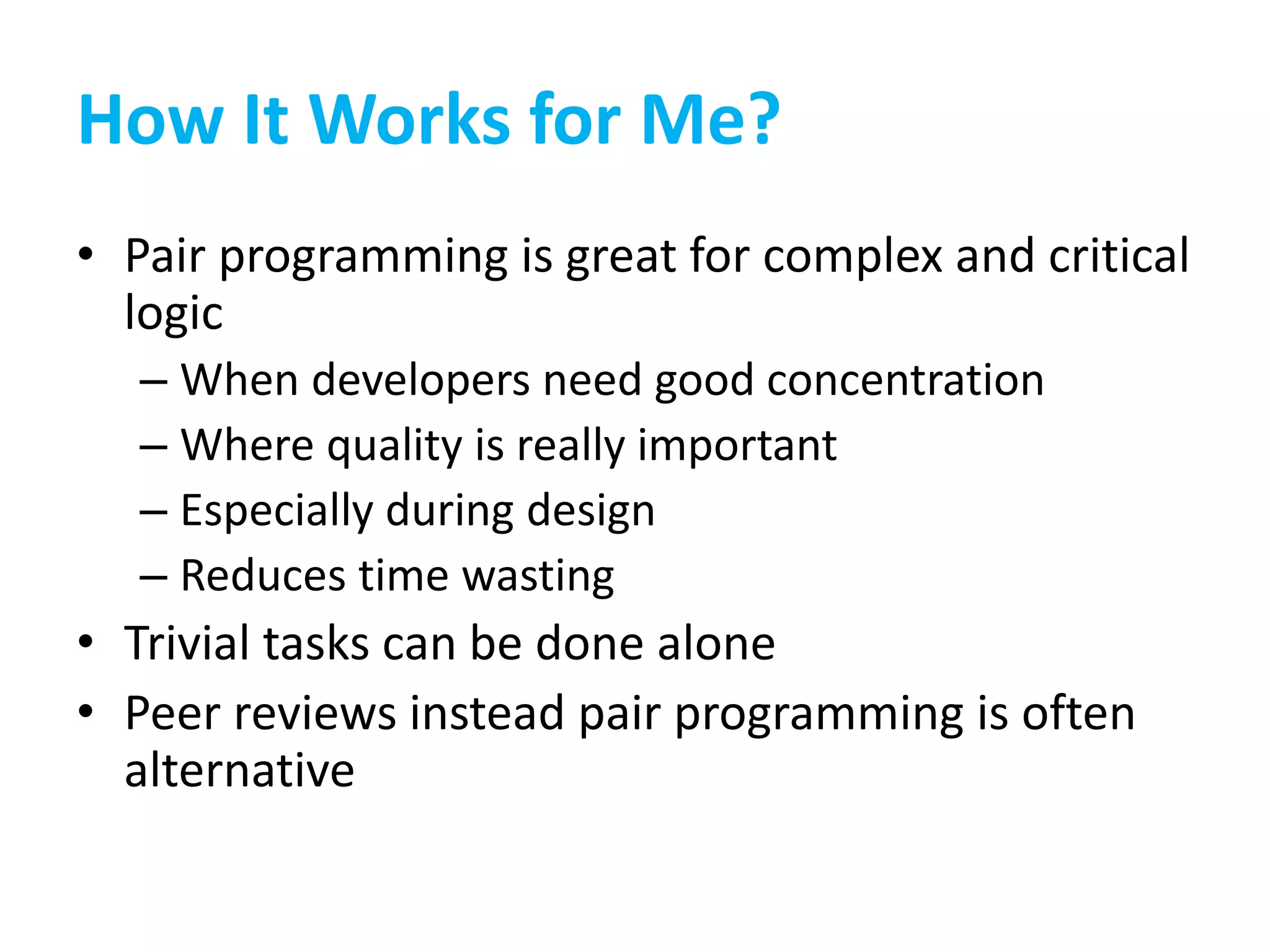 How It Works for Me?

• Pair programming is great for complex and critical logic
  – When developers need good concentration
  – Where quality is really important
  – Especially during design
  – Reduces time wasting
• Trivial tasks can be done alone
• Peer reviews instead pair programming is often alternative